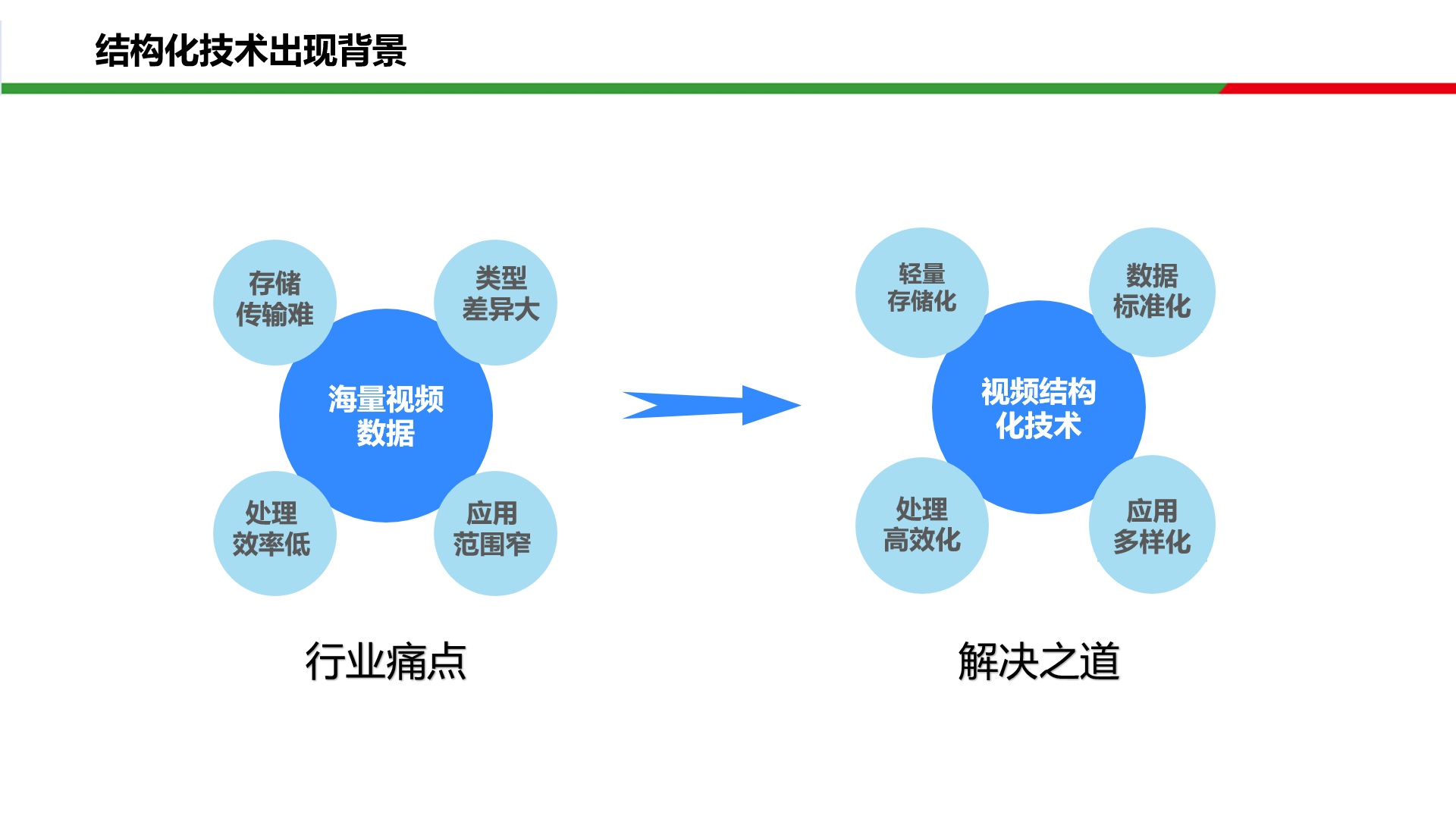 结构化技术出现背景

存储传输难

类型差异大

海量视频数据

处理效率低

应用范围窄

行业痛点

轻量存储化

数据标准化

视频结构化技术

处理高效化

应用多样化

解决之道